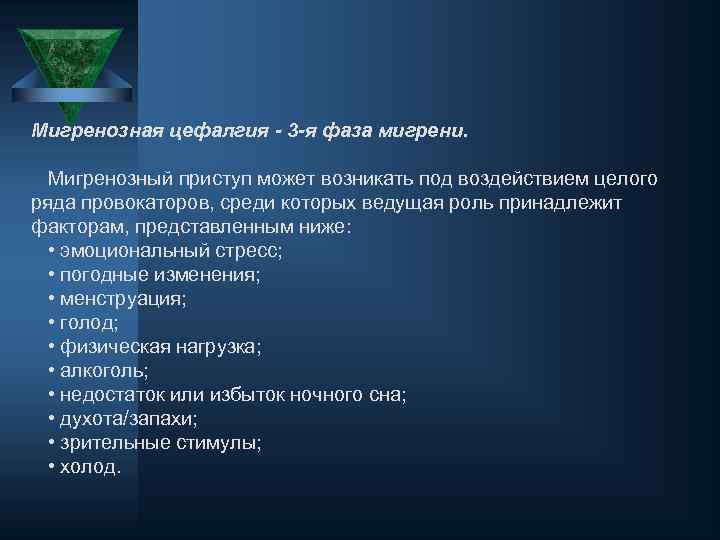 Мигренозная цефалгия - 3-я фаза мигрени.

Мигренозный приступ может возникать под воздействием целого ряда провокаторов, среди которых ведущая роль принадлежит факторам, представленным ниже:
• эмоциональный стресс;
• погодные изменения;
• менструация;
• голод;
• физическая нагрузка;
• алкоголь;
• недостаток или избыток ночного сна;
• духота/запахи;
• зрительные стимулы;
• холод.